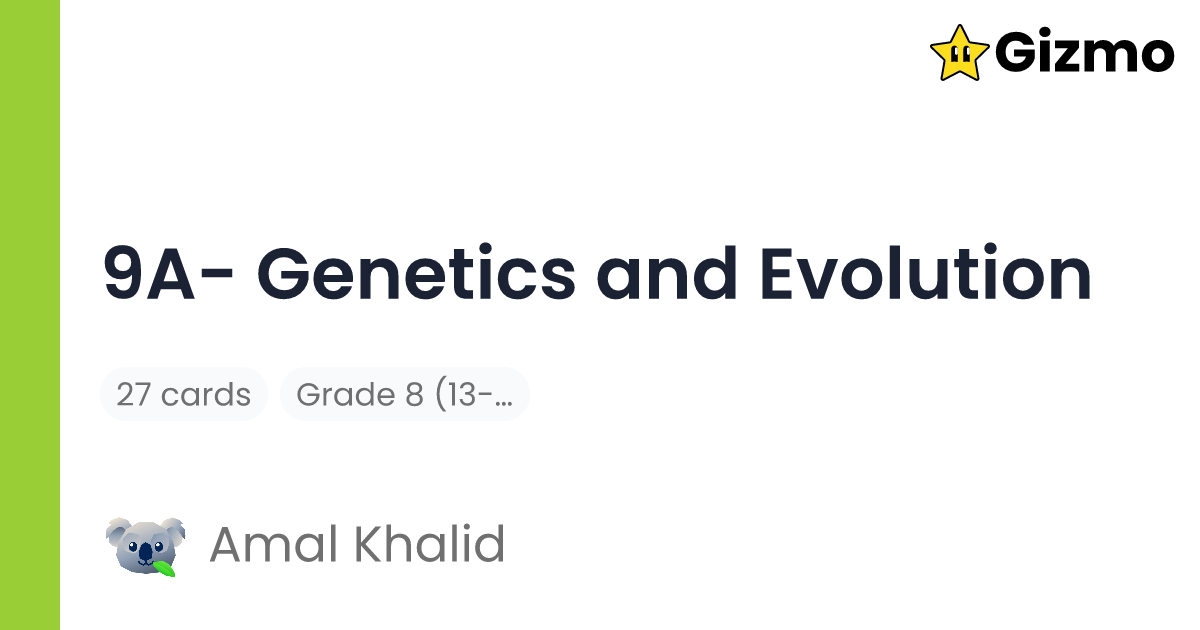 Gizmo

9A- Genetics and Evolution

27 cards

Grade 8 (13-...

Amal Khalid